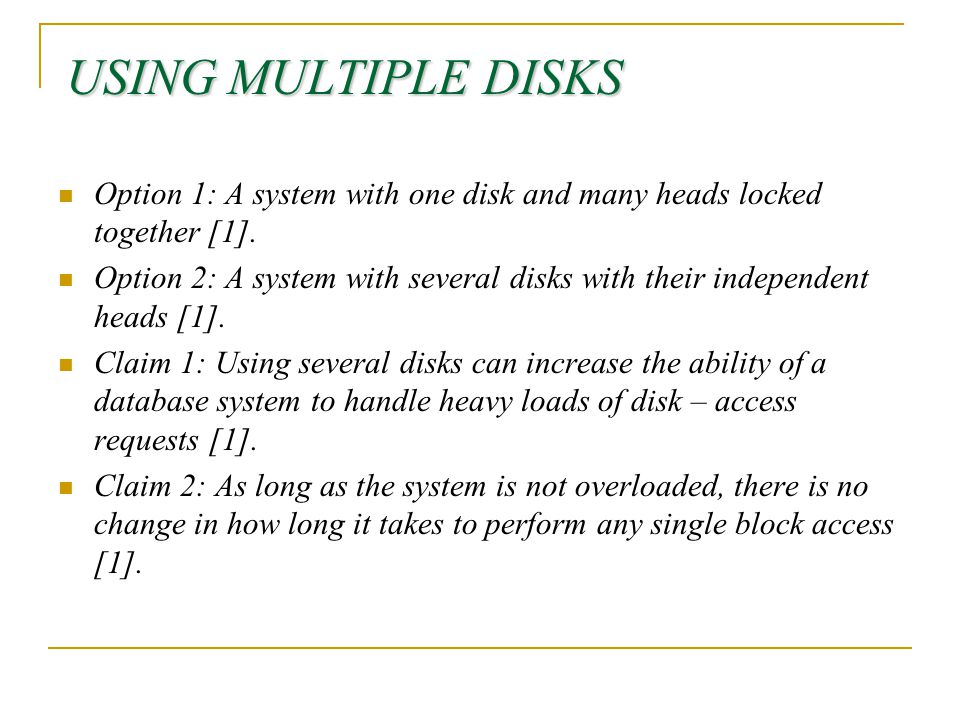 USING MULTIPLE DISKS

- Option 1: A system with one disk and many heads locked together [1].
- Option 2: A system with several disks with their independent heads [1].
- Claim 1: Using several disks can increase the ability of a database system to handle heavy loads of disk – access requests [1].
- Claim 2: As long as the system is not overloaded, there is no change in how long it takes to perform any single block access [1].